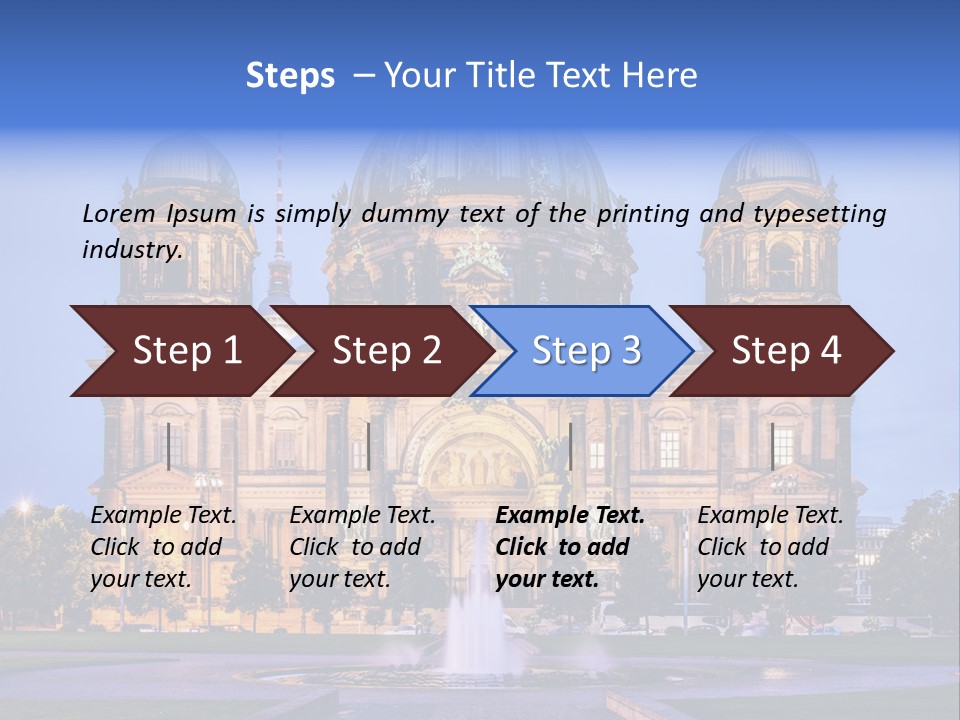 Steps – Your Title Text Here

Lorem Ipsum is simply dummy text of the printing and typesetting industry.

Step 1

Step 2

Step 3

Step 4

Example Text. Click to add your text.

Example Text. Click to add your text.

Example Text. Click to add your text.

Example Text. Click to add your text.